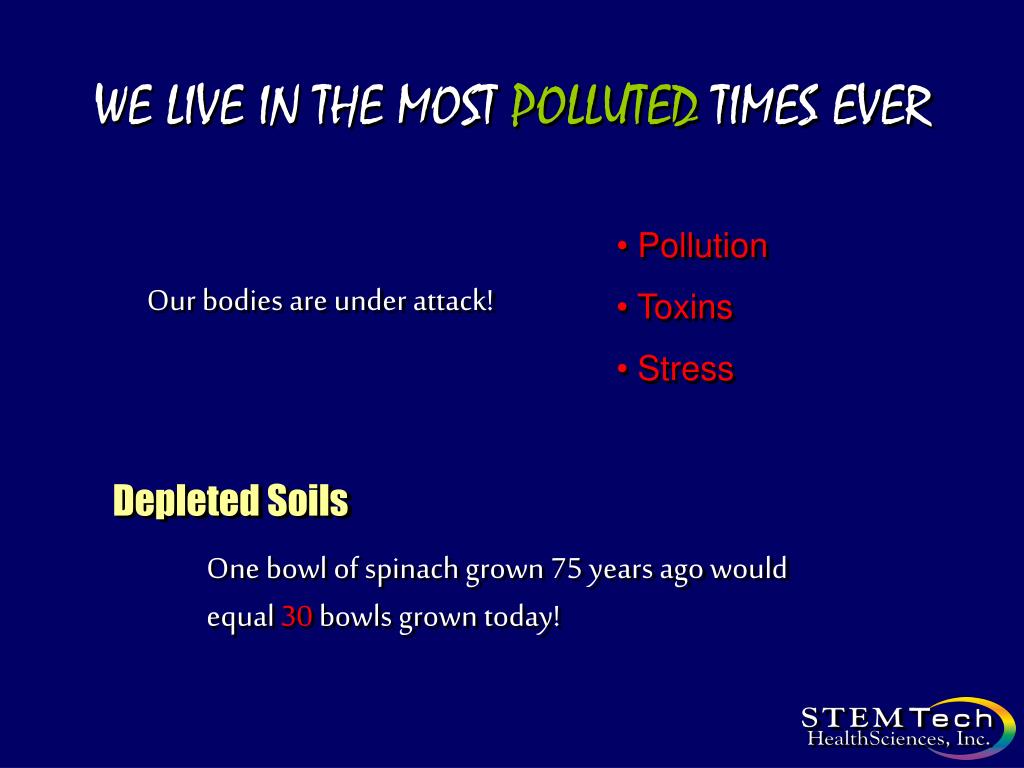 WE LIVE IN THE MOST POLLUTED TIMES EVER

Our bodies are under attack!

• Pollution
• Toxins
• Stress

Depleted Soils

One bowl of spinach grown 75 years ago would equal 30 bowls grown today!

STEMTech HealthSciences, Inc.